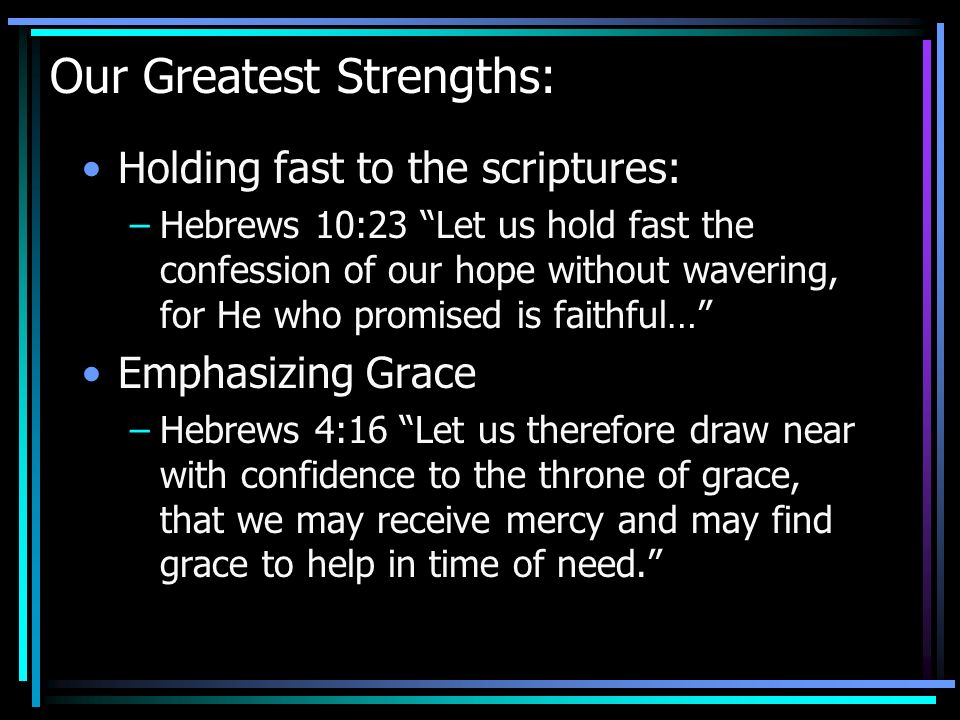 Our Greatest Strengths:

• Holding fast to the scriptures:
– Hebrews 10:23 “Let us hold fast the confession of our hope without wavering, for He who promised is faithful…”

• Emphasizing Grace
– Hebrews 4:16 “Let us therefore draw near with confidence to the throne of grace, that we may receive mercy and may find grace to help in time of need.”